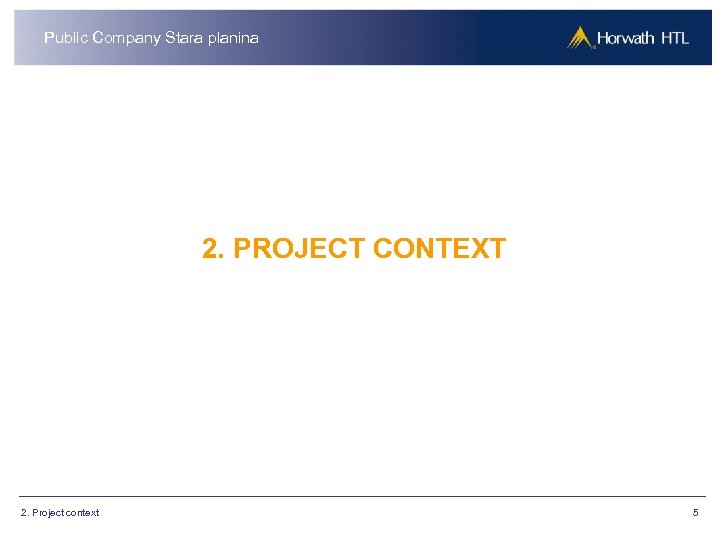 Public Company Stara planina

Horwath HTL

2. PROJECT CONTEXT

2. Project context

5